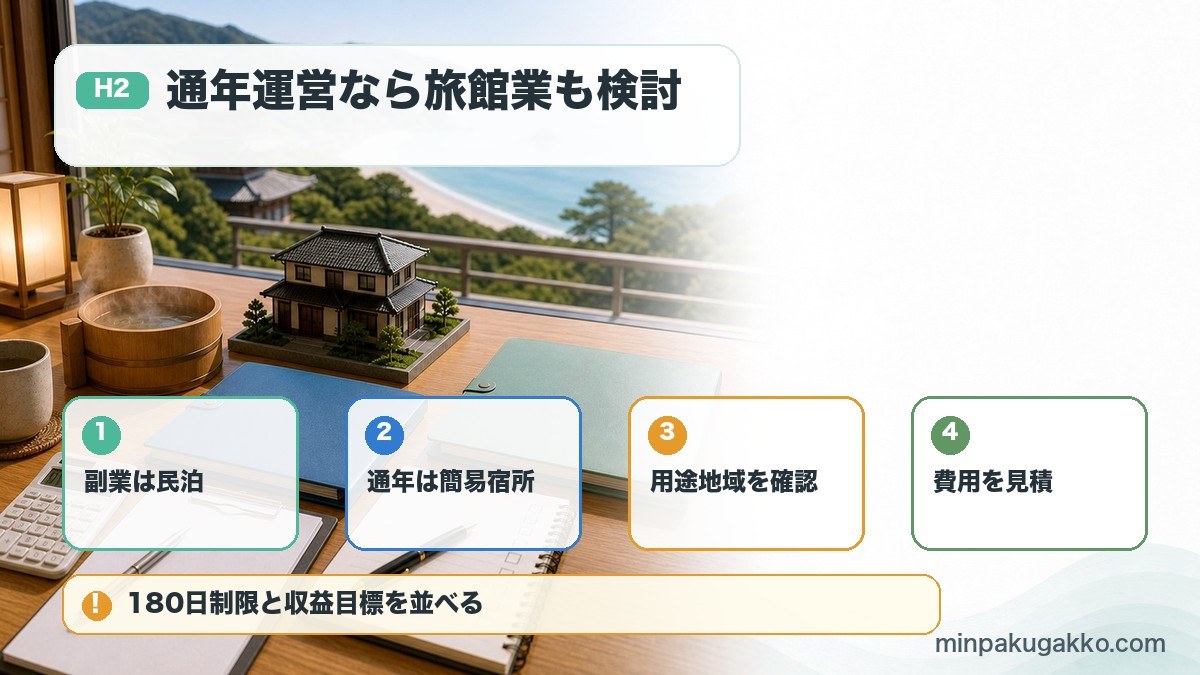 H2 通年運営なら旅館業も検討

1
副業は民泊

2
通年は簡易宿所

3
用途地域を確認

4
費用を見積

! 180日制限と収益目標を並べる

minpakugakko.com